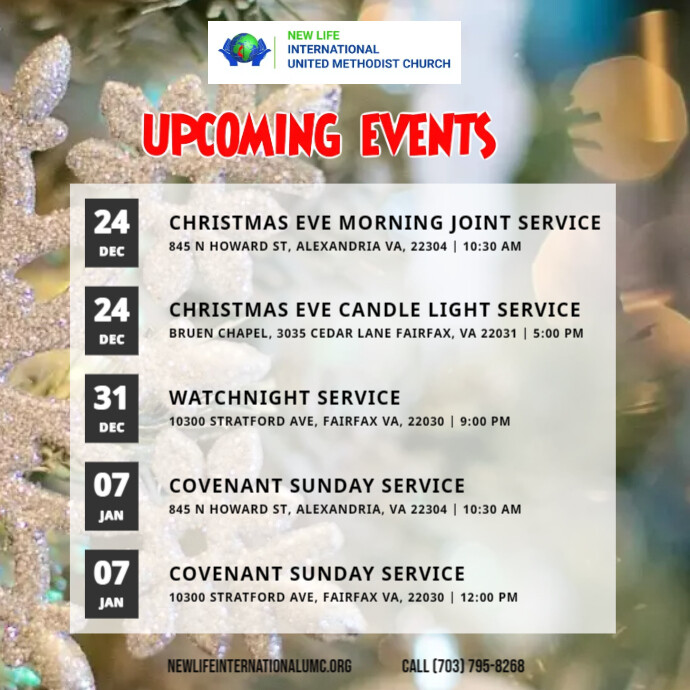 NEW LIFE
INTERNATIONAL
UNITED METHODIST CHURCH

UPCOMING EVENTS

24 DEC
CHRISTMAS EVE MORNING JOINT SERVICE
845 N HOWARD ST, ALEXANDRIA VA, 22304 | 10:30 AM

24 DEC
CHRISTMAS EVE CANDLE LIGHT SERVICE
BRUEN CHAPEL, 3035 CEDAR LANE FAIRFAX, VA 22031 | 5:00 PM

31 DEC
WATCHNIGHT SERVICE
10300 STRATFORD AVE, FAIRFAX VA, 22030 | 9:00 PM

07 JAN
COVENANT SUNDAY SERVICE
845 N HOWARD ST, ALEXANDRIA, VA 22304 | 10:30 AM

07 JAN
COVENANT SUNDAY SERVICE
10300 STRATFORD AVE, FAIRFAX VA, 22030 | 12:00 PM

NEWLIFEINTERNATIONALUMC.ORG

CALL (703) 795-8268